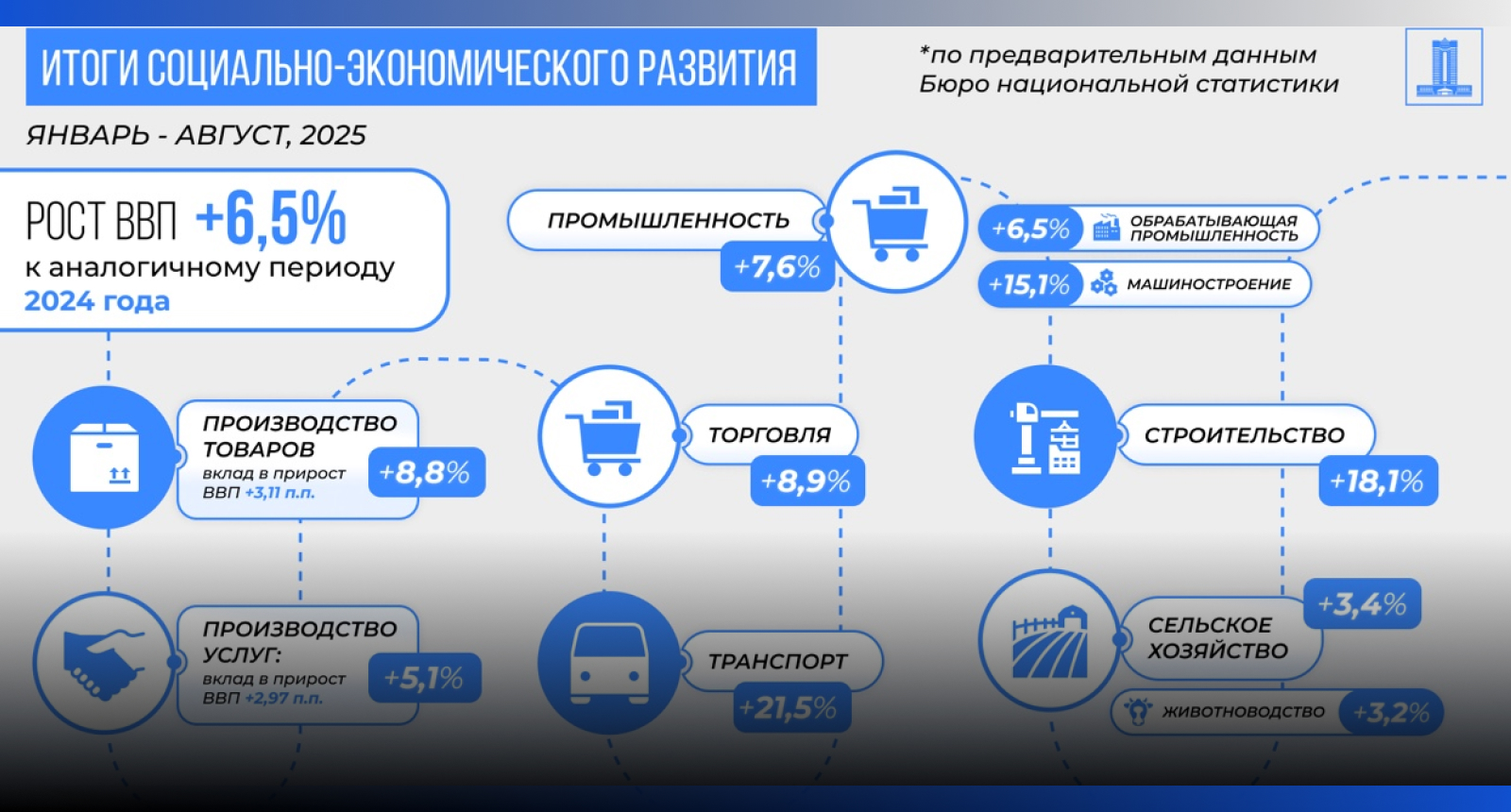 ИТОГИ СОЦИАЛЬНО-ЭКОНОМИЧЕСКОГО РАЗВИТИЯ

*по предварительным данным Бюро национальной статистики

ЯНВАРЬ - АВГУСТ, 2025

РОСТ ВВП +6,5%
к аналогичному периоду 2024 года

ПРОМЫШЛЕННОСТЬ +7,6%

+6,5% ОБРАБАТЫВАЮЩАЯ ПРОМЫШЛЕННОСТЬ

+15,1% МАШИНОСТРОЕНИЕ

ПРОИЗВОДСТВО ТОВАРОВ
вклад в прирост ВВП +3,11 п.п.
+8,8%

ТОРГОВЛЯ +8,9%

СТРОИТЕЛЬСТВО +18,1%

ПРОИЗВОДСТВО УСЛУГ:
вклад в прирост ВВП +2,97 п.п.
+5,1%

ТРАНСПОРТ +21,5%

СЕЛЬСКОЕ ХОЗЯЙСТВО +3,4%

ЖИВОТНОВОДСТВО +3,2%